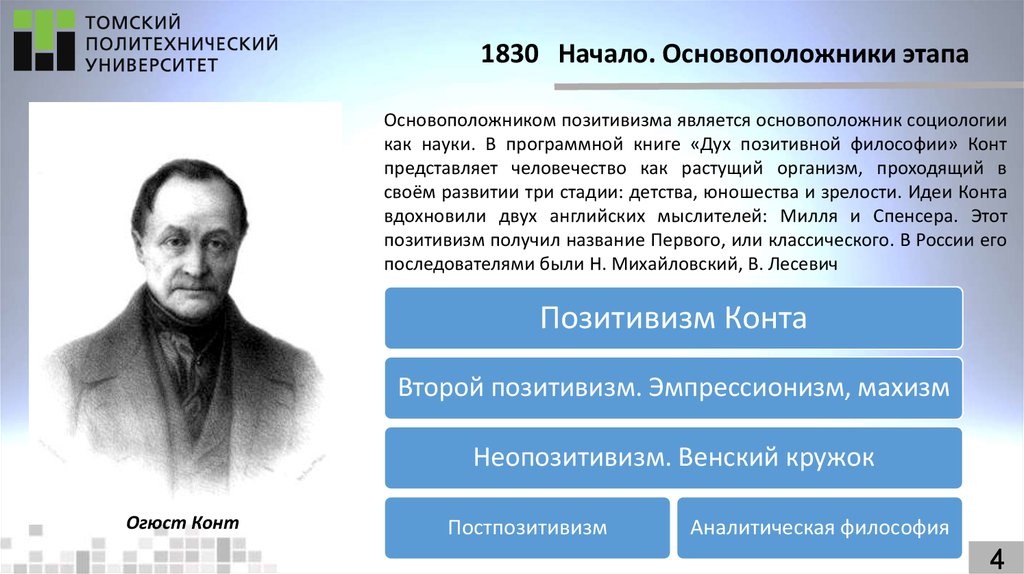 ТОМСКИЙ ПОЛИТЕХНИЧЕСКИЙ УНИВЕРСИТЕТ

1830 Начало. Основоположники этапа

Основоположником позитивизма является основоположник социологии как науки. В программной книге «Дух позитивной философии» Конт представляет человечество как растущий организм, проходящий в своём развитии три стадии: детства, юношества и зрелости. Идеи Конта вдохновили двух английских мыслителей: Милля и Спенсера. Этот позитивизм получил название Первого, или классического. В России его последователями были Н. Михайловский, В. Лесевич

Позитивизм Конта

Второй позитивизм. Эмпрессионизм, махизм

Неопозитивизм. Венский кружок

Постпозитивизм

Аналитическая философия

Огюст Конт

4